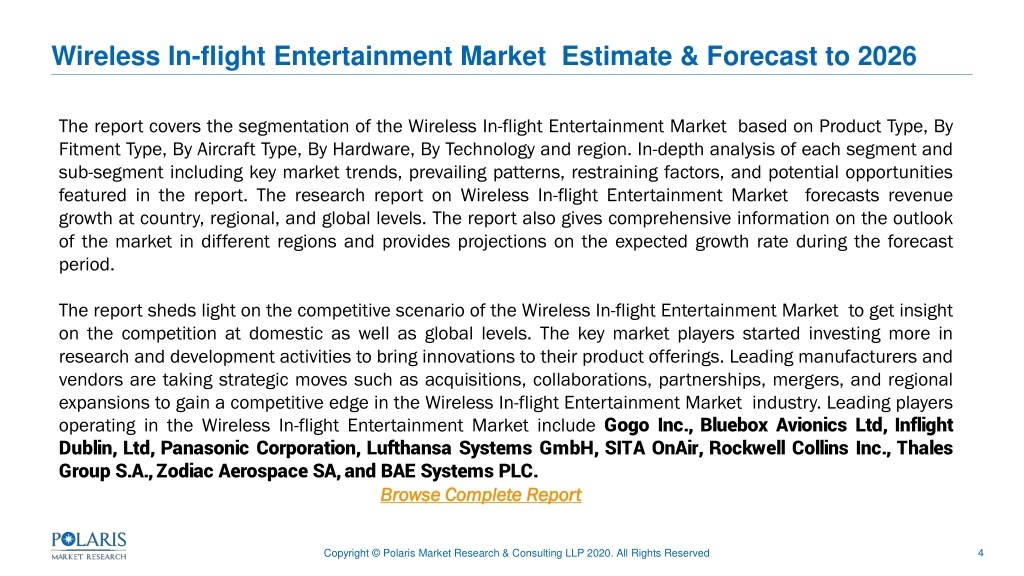 Wireless In-flight Entertainment Market Estimate & Forecast to 2026

The report covers the segmentation of the Wireless In-flight Entertainment Market based on Product Type, By Fitment Type, By Aircraft Type, By Hardware, By Technology and region. In-depth analysis of each segment and sub-segment including key market trends, prevailing patterns, restraining factors, and potential opportunities featured in the report. The research report on Wireless In-flight Entertainment Market forecasts revenue growth at country, regional, and global levels. The report also gives comprehensive information on the outlook of the market in different regions and provides projections on the expected growth rate during the forecast period.

The report sheds light on the competitive scenario of the Wireless In-flight Entertainment Market to get insight on the competition at domestic as well as global levels. The key market players started investing more in research and development activities to bring innovations to their product offerings. Leading manufacturers and vendors are taking strategic moves such as acquisitions, collaborations, partnerships, mergers, and regional expansions to gain a competitive edge in the Wireless In-flight Entertainment Market industry. Leading players operating in the Wireless In-flight Entertainment Market include Gogo Inc., Bluebox Avionics Ltd, Inflight Dublin, Ltd, Panasonic Corporation, Lufthansa Systems GmbH, SITA OnAir, Rockwell Collins Inc., Thales Group S.A., Zodiac Aerospace SA, and BAE Systems PLC.
Browse Complete Report

POLARIS MARKET RESEARCH

Copyright © Polaris Market Research & Consulting LLP 2020. All Rights Reserved

4